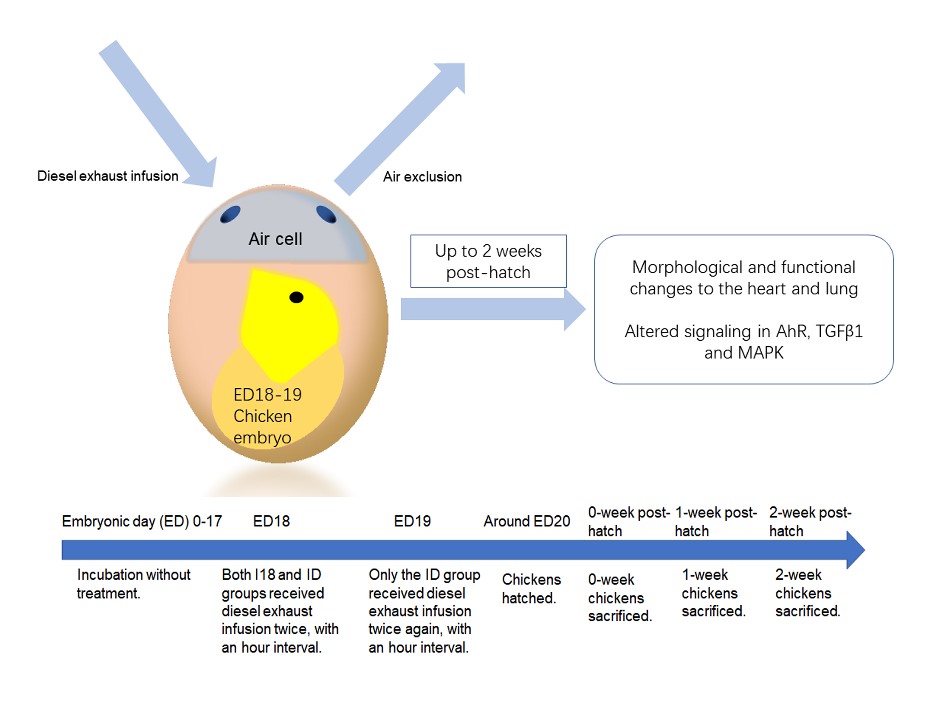 Diesel exhaust infusion

Air exclusion

Air cell

ED18-19 Chicken embryo

Up to 2 weeks post-hatch

Morphological and functional changes to the heart and lung

Altered signaling in AhR, TGFβ1 and MAPK

Embryonic day (ED) 0-17

ED18

ED19

Around ED20

0-week post-hatch

1-week post-hatch

2-week post-hatch

Incubation without treatment.

Both I18 and ID groups received diesel exhaust infusion twice, with an hour interval.

Only the ID group received diesel exhaust infusion twice again, with an hour interval.

Chickens hatched.

0-week chickens sacrificed.

1-week chickens sacrificed.

2-week chickens sacrificed.